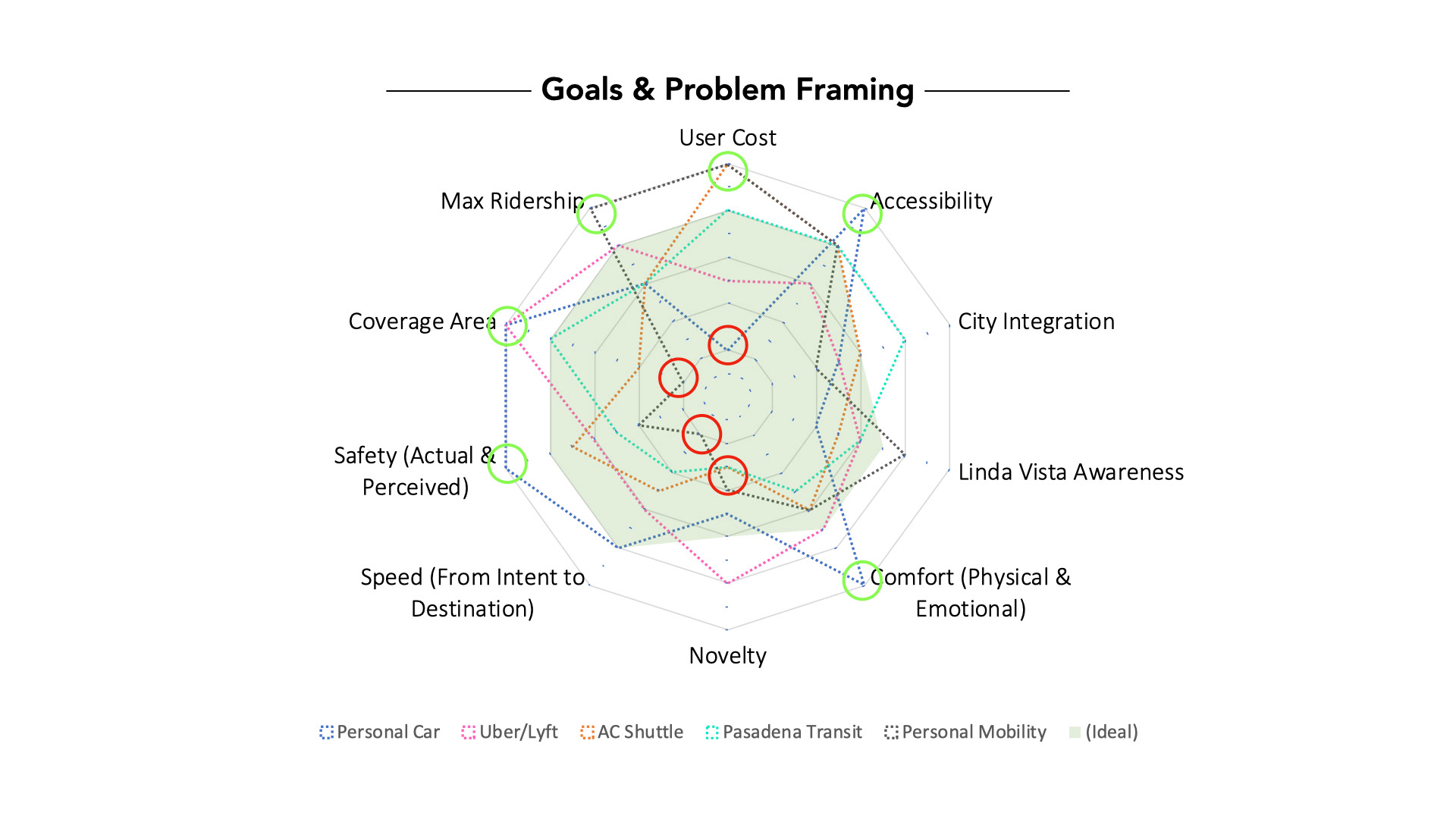 Goals & Problem Framing

User Cost

Accessibility

City Integration

Linda Vista Awareness

Comfort (Physical & Emotional)

Novelty

Speed (From Intent to Destination)

Safety (Actual & Perceived)

Coverage Area

Max Ridership

Personal Car   Uber/Lyft   AC Shuttle   Pasadena Transit   Personal Mobility   (Ideal)